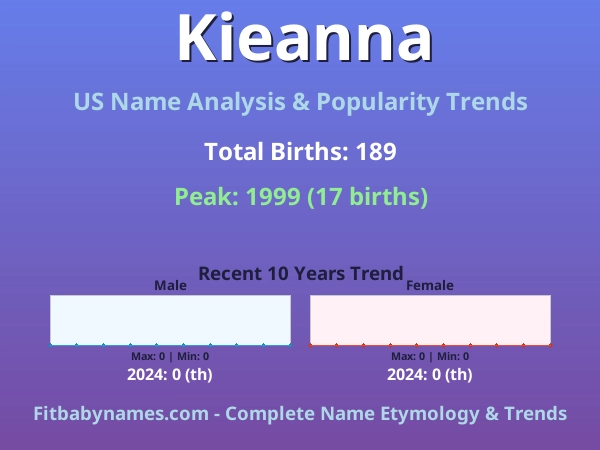 Kieanna

US Name Analysis & Popularity Trends

Total Births: 189

Peak: 1999 (17 births)

Recent 10 Years Trend

Male

Max: 0 | Min: 0

2024: 0 (th)

Female

Max: 0 | Min: 0

2024: 0 (th)

Fitbabynames.com - Complete Name Etymology & Trends